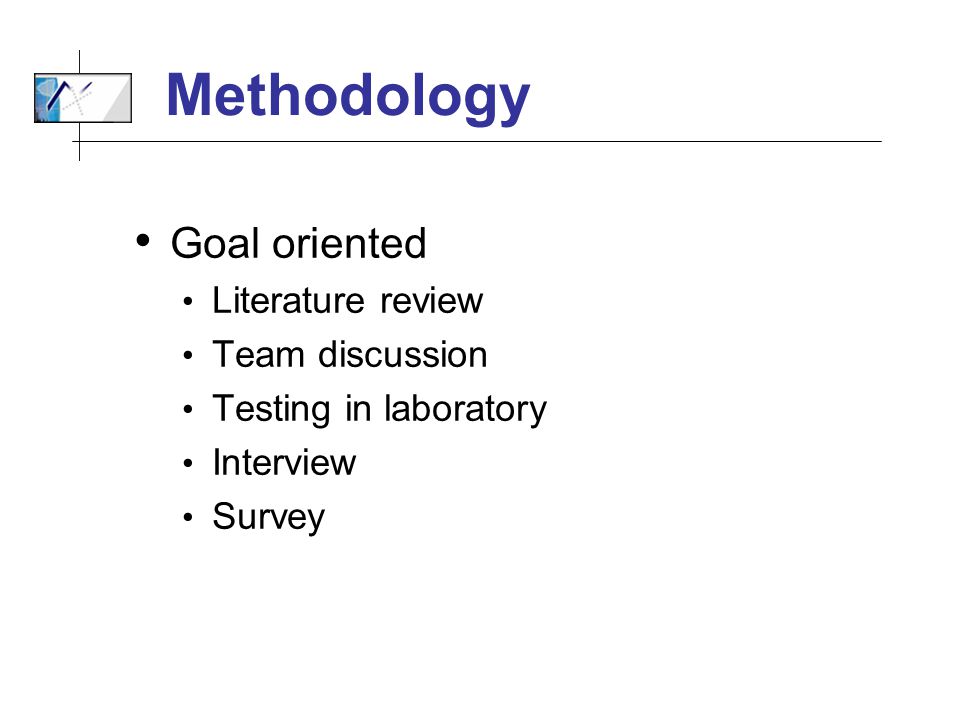 Methodology

• Goal oriented
  • Literature review
  • Team discussion
  • Testing in laboratory
  • Interview
  • Survey